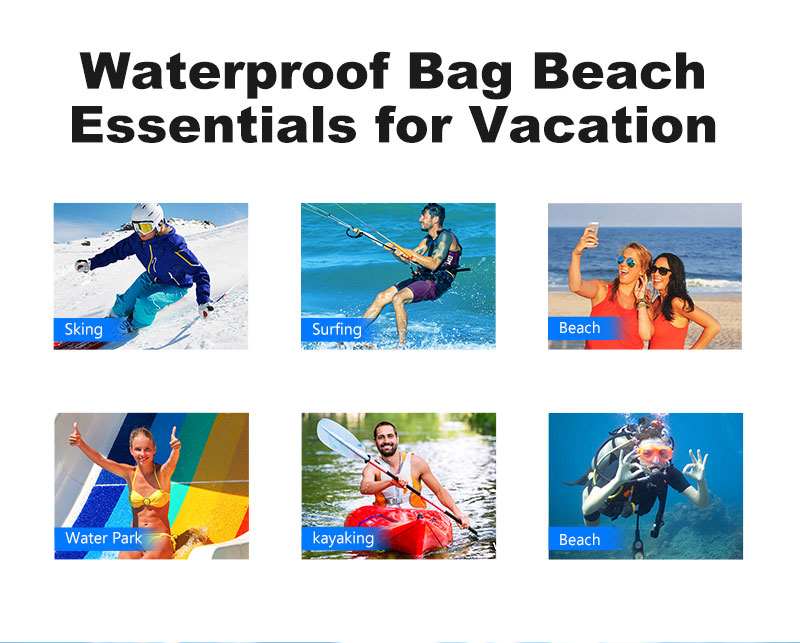 Waterproof Bag Beach Essentials for Vacation

Sking

Surfing

Beach

Water Park

kayaking

Beach